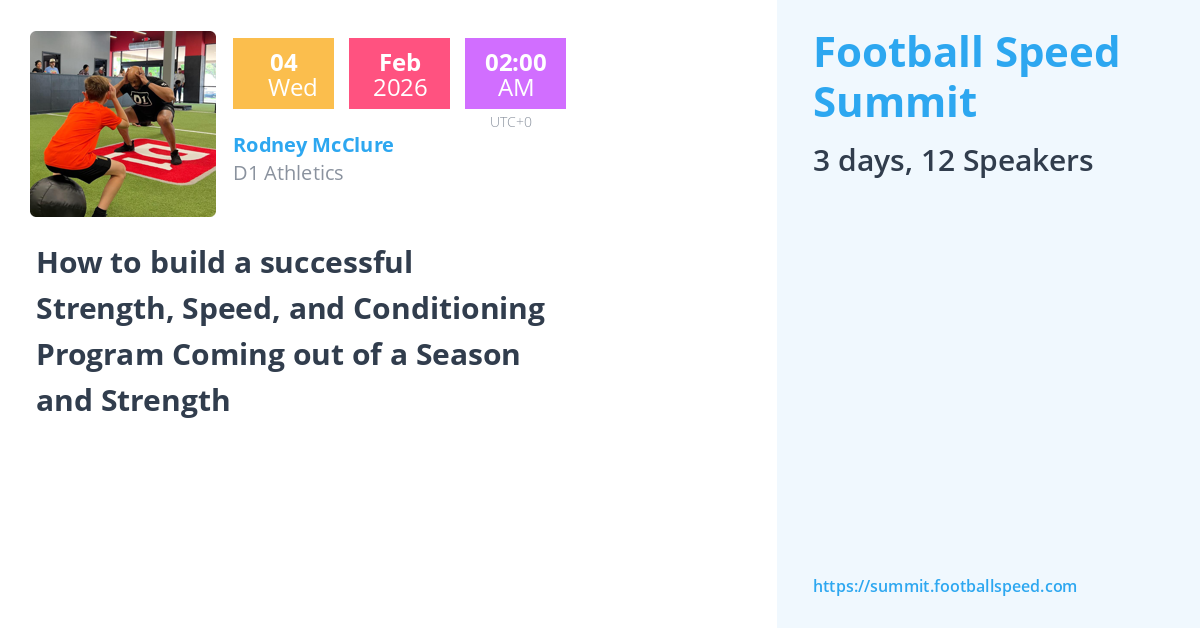 04
Wed

Feb
2026

02:00
AM

UTC+0

Rodney McClure
D1 Athletics

How to build a successful Strength, Speed, and Conditioning Program Coming out of a Season and Strength

Football Speed Summit

3 days, 12 Speakers

https://summit.footballspeed.com